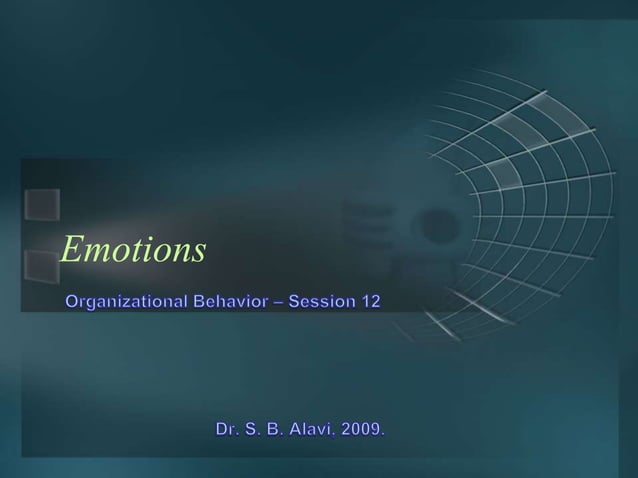 Emotions

Organizational Behavior – Session 12

Dr. S. B. Alavi. 2009.